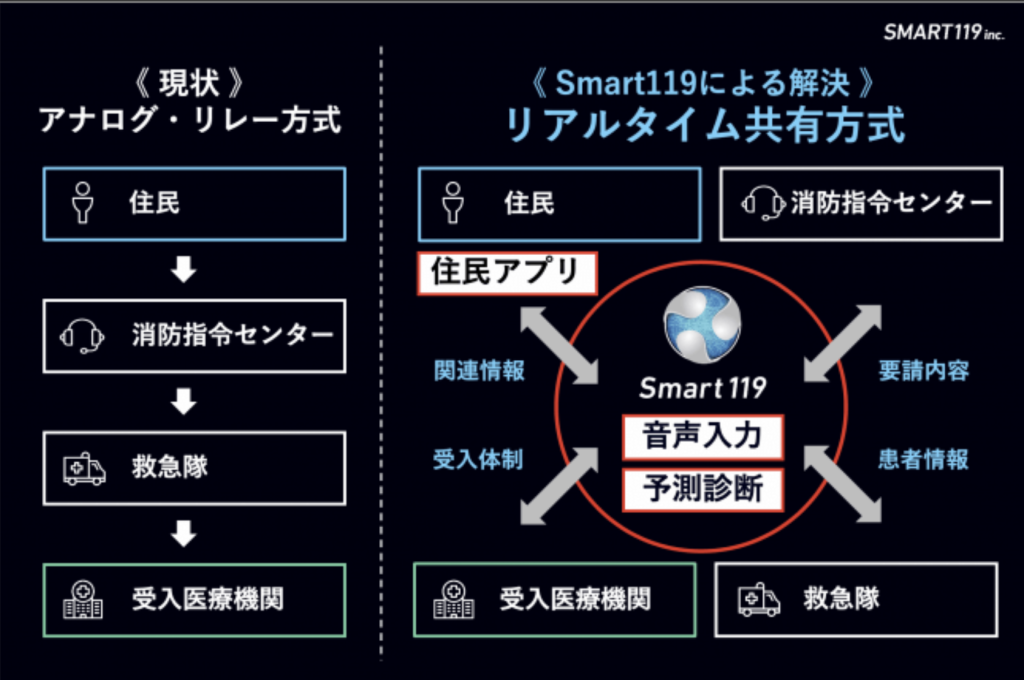 SMART119 inc.

《 現状 》
アナログ・リレー方式

住民

消防指令センター

救急隊

受入医療機関

《 Smart119による解決 》
リアルタイム共有方式

住民

消防指令センター

住民アプリ

関連情報

受入体制

Smart 119

音声入力

予測診断

要請内容

患者情報

受入医療機関

救急隊